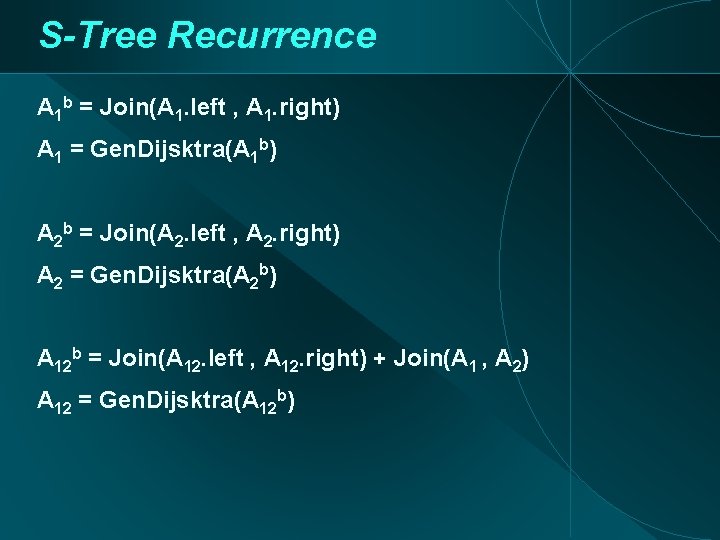 S-Tree Recurrence

$A_1^b$ = Join($A_1$.left , $A_1$.right)

$A_1$ = GenDijsktra($A_1^b$)

$A_2^b$ = Join($A_2$.left , $A_2$.right)

$A_2$ = GenDijsktra($A_2^b$)

$A_{12}^b$ = Join($A_{12}$.left , $A_{12}$.right) + Join($A_1$ , $A_2$)

$A_{12}$ = GenDijsktra($A_{12}^b$)